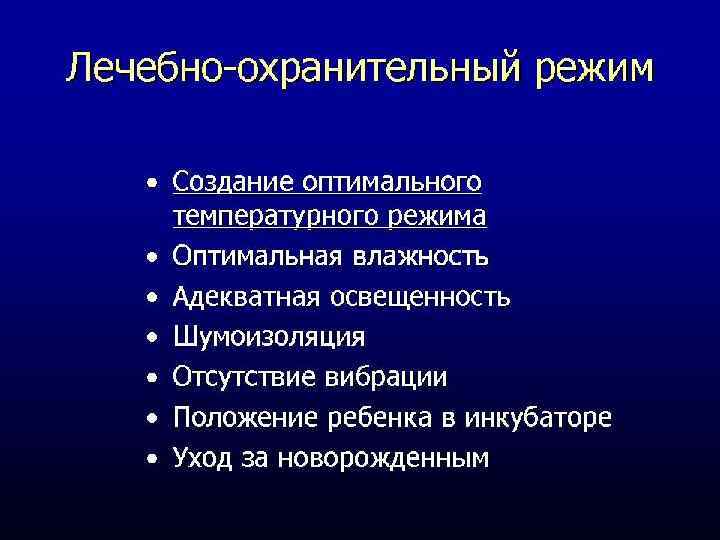 Лечебно-охранительный режим

• Создание оптимального температурного режима
• Оптимальная влажность
• Адекватная освещенность
• Шумоизоляция
• Отсутствие вибрации
• Положение ребенка в инкубаторе
• Уход за новорожденным